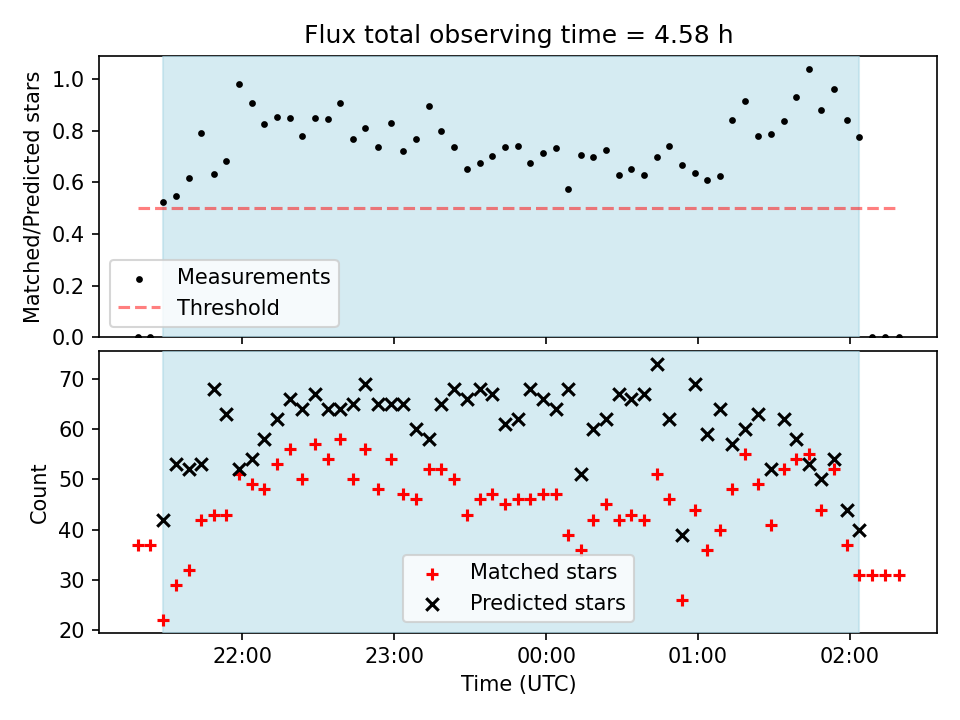 Flux total observing time = 4.58 h

Matched/Predicted stars

1.0
0.8
0.6
0.4
0.2
0.0

Measurements
Threshold

Count

70
60
50
40
30
20

Matched stars
Predicted stars

22:00
23:00
00:00
01:00
02:00

Time (UTC)